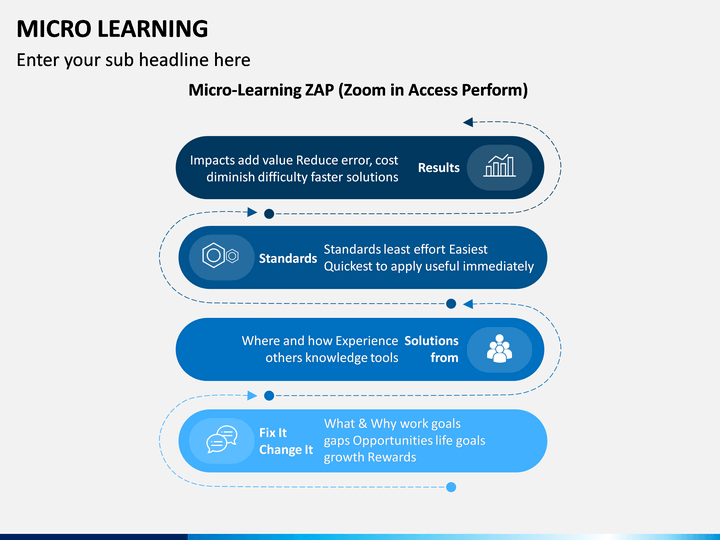 MICRO LEARNING

Enter your sub headline here

Micro-Learning ZAP (Zoom in Access Perform)

Impacts add value Reduce error, cost diminish difficulty faster solutions

Results

Standards

Standards least effort Easiest Quickest to apply useful immediately

Where and how Experience others knowledge tools

Solutions from

Fix It Change It

What & Why work goals gaps Opportunities life goals growth Rewards